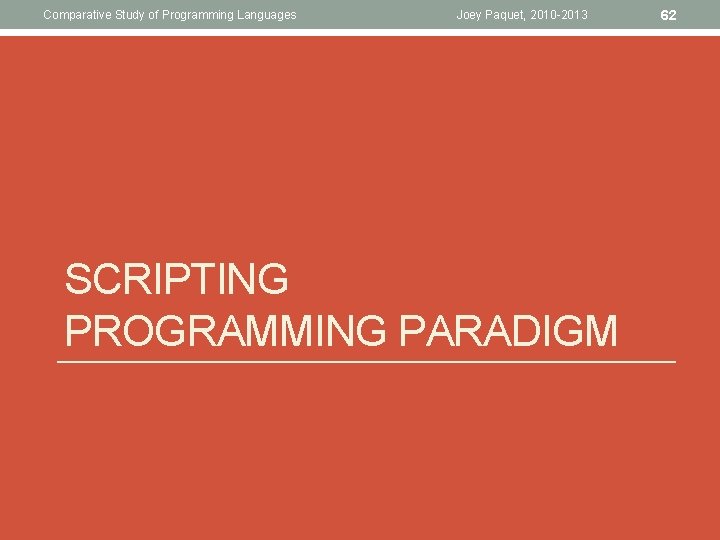 Comparative Study of Programming Languages Joey Paquet, 2010-2013 62

SCRIPTING PROGRAMMING PARADIGM